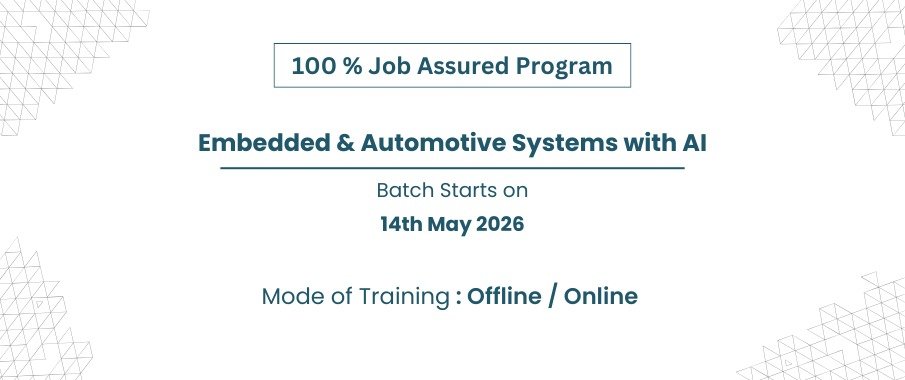 100 % Job Assured Program

Embedded & Automotive Systems with AI

Batch Starts on

14th May 2026

Mode of Training : Offline / Online